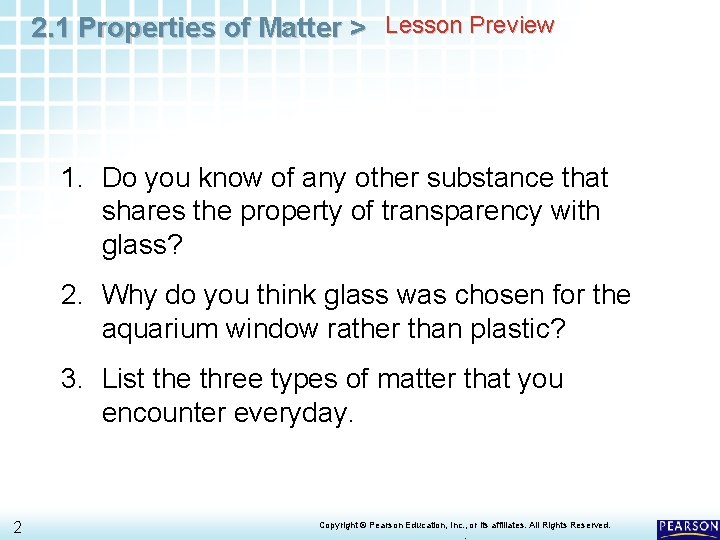 2.1 Properties of Matter > Lesson Preview

1. Do you know of any other substance that shares the property of transparency with glass?

2. Why do you think glass was chosen for the aquarium window rather than plastic?

3. List the three types of matter that you encounter everyday.

2

Copyright © Pearson Education, Inc., or its affiliates. All Rights Reserved.

PEARSON